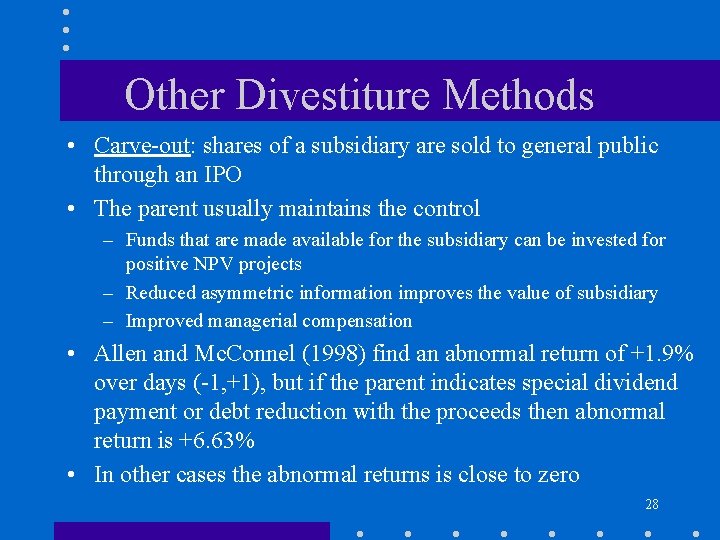 Other Divestiture Methods

• Carve-out: shares of a subsidiary are sold to general public through an IPO

• The parent usually maintains the control

– Funds that are made available for the subsidiary can be invested for positive NPV projects

– Reduced asymmetric information improves the value of subsidiary

– Improved managerial compensation

• Allen and McConnel (1998) find an abnormal return of +1.9% over days (-1,+1), but if the parent indicates special dividend payment or debt reduction with the proceeds then abnormal return is +6.63%

• In other cases the abnormal returns is close to zero

28